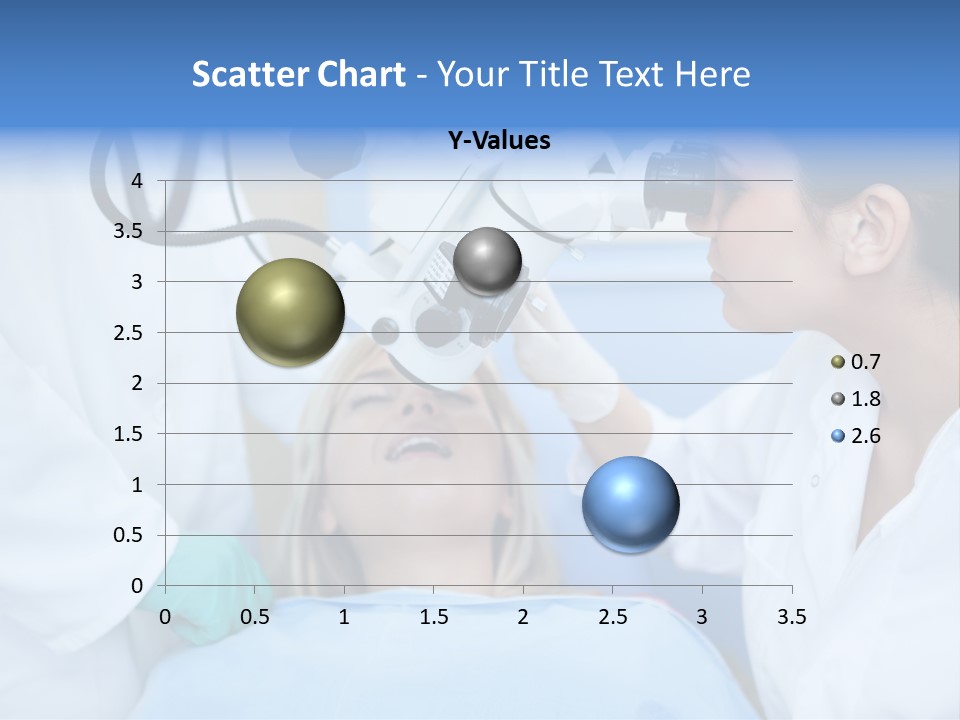 Scatter Chart - Your Title Text Here

Y-Values

4
3.5
3
2.5
2
1.5
1
0.5
0

0 0.5 1 1.5 2 2.5 3 3.5

0.7
1.8
2.6